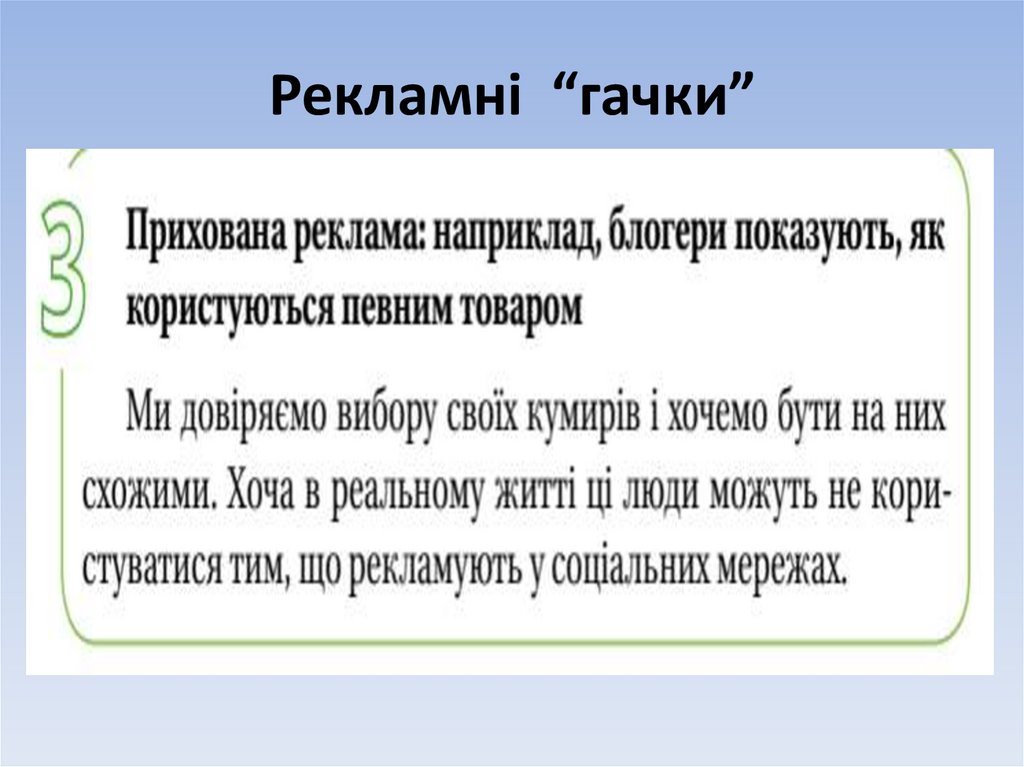 Рекламні “гачки”

3

Прихована реклама: наприклад, блогери показують, як користуються певним товаром

Ми довіряємо вибору своїх кумирів і хочемо бути на них схожими. Хоча в реальному житті ці люди можуть не користуватися тим, що рекламують у соціальних мережах.